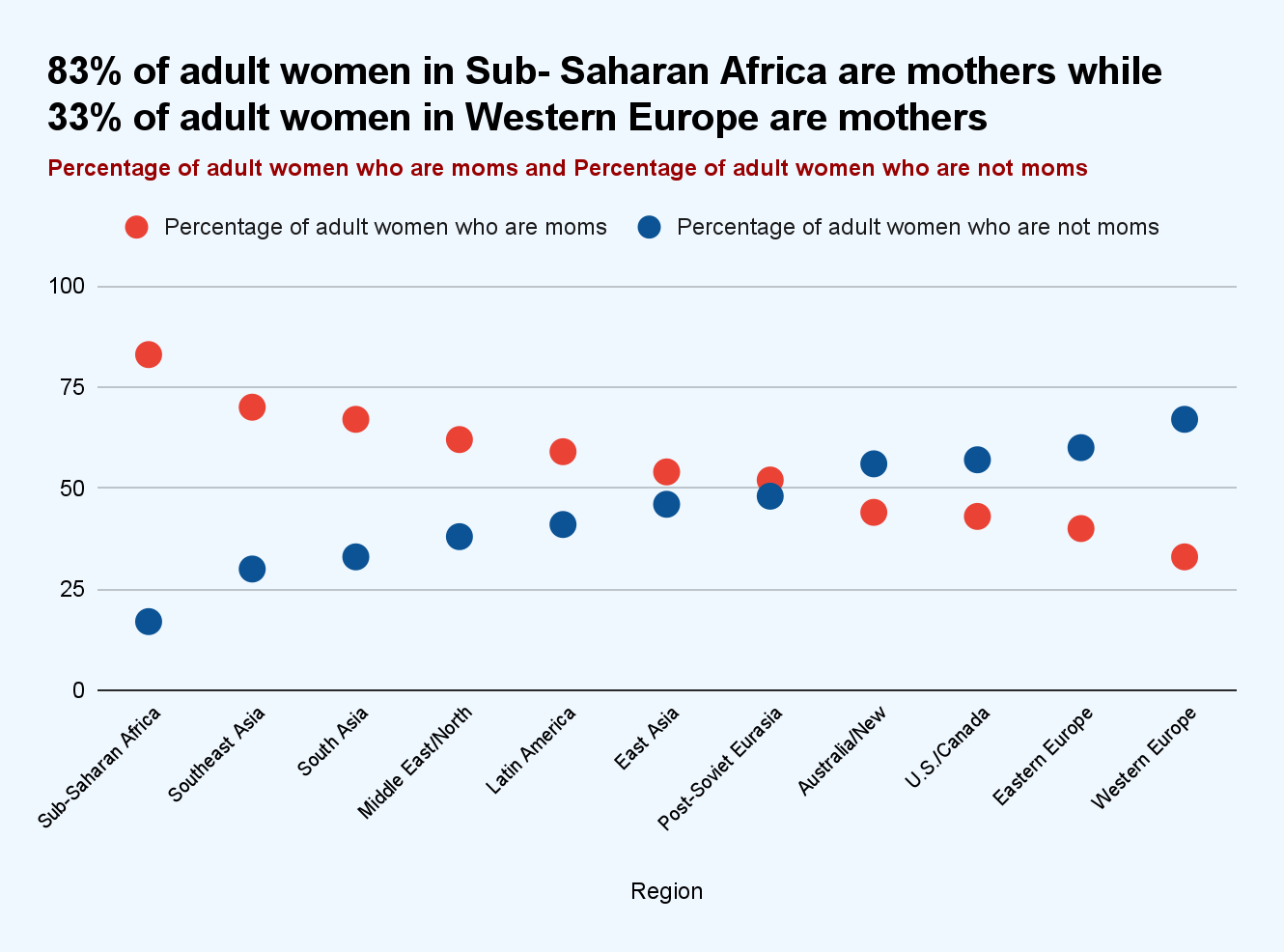 83% of adult women in Sub- Saharan Africa are mothers while 33% of adult women in Western Europe are mothers

Percentage of adult women who are moms and Percentage of adult women who are not moms

Percentage of adult women who are moms
Percentage of adult women who are not moms

100
75
50
25
0

Sub-Saharan Africa
Southeast Asia
South Asia
Middle East/North
Latin America
East Asia
Post-Soviet Eurasia
Australia/New
U.S./Canada
Eastern Europe
Western Europe

Region